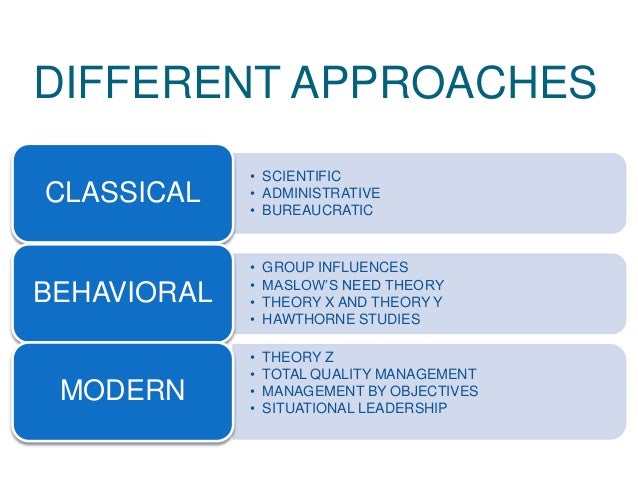 DIFFERENT APPROACHES

CLASSICAL

• SCIENTIFIC
• ADMINISTRATIVE
• BUREAUCRATIC

BEHAVIORAL

• GROUP INFLUENCES
• MASLOW'S NEED THEORY
• THEORY X AND THEORY Y
• HAWTHORNE STUDIES

MODERN

• THEORY Z
• TOTAL QUALITY MANAGEMENT
• MANAGEMENT BY OBJECTIVES
• SITUATIONAL LEADERSHIP